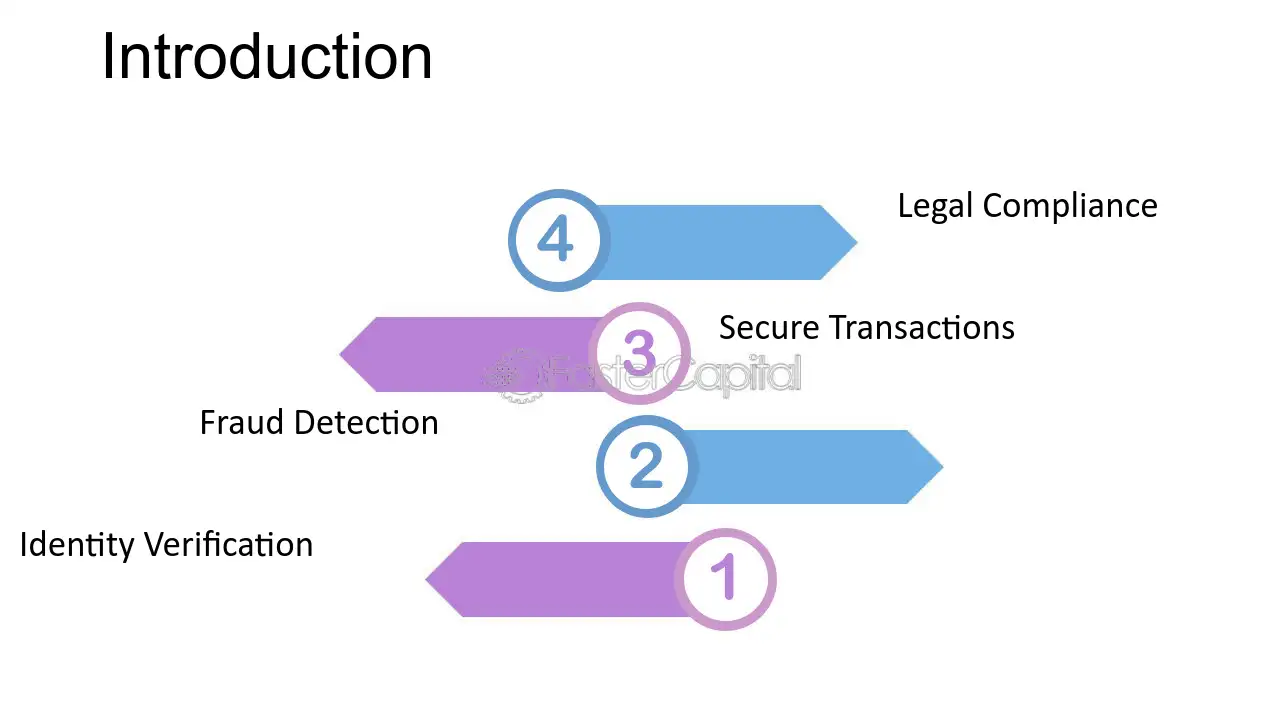 Introduction

4

Legal Compliance

3

Secure Transactions

Fraud Detection

2

Identity Verification

1

FasterCapital